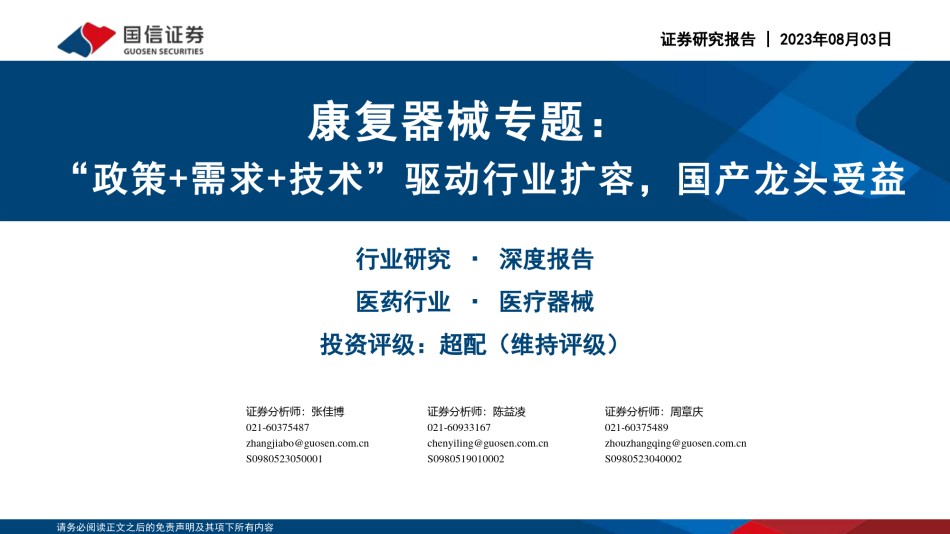 国信证券
GUOSEN SECURITIES

证券研究报告 | 2023年08月03日

康复器械专题：
“政策+需求+技术”驱动行业扩容，国产龙头受益

行业研究 · 深度报告

医药行业 · 医疗器械

投资评级：超配（维持评级）

证券分析师：张佳博
021-60375487
zhangjiabo@guosen.com.cn
S0980523050001

证券分析师：陈益凌
021-60933167
chenyiling@guosen.com.cn
S0980519010002

证券分析师：周章庆
021-60375489
zhouzhangqing@guosen.com.cn
S0980523040002

请务必阅读正文之后的免责声明及其项下所有内容